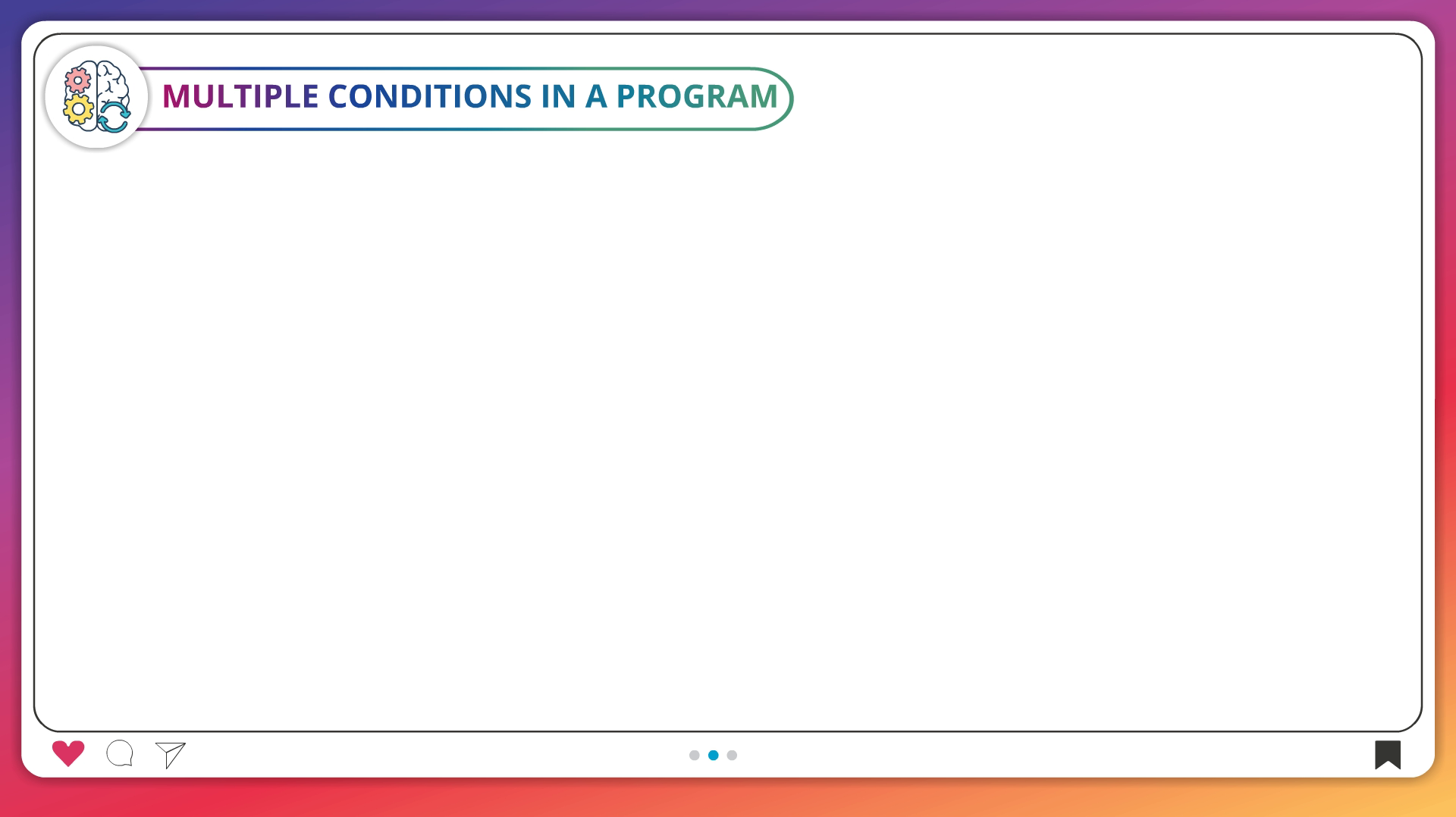 MULTIPLE CONDITIONS IN A PROGRAM